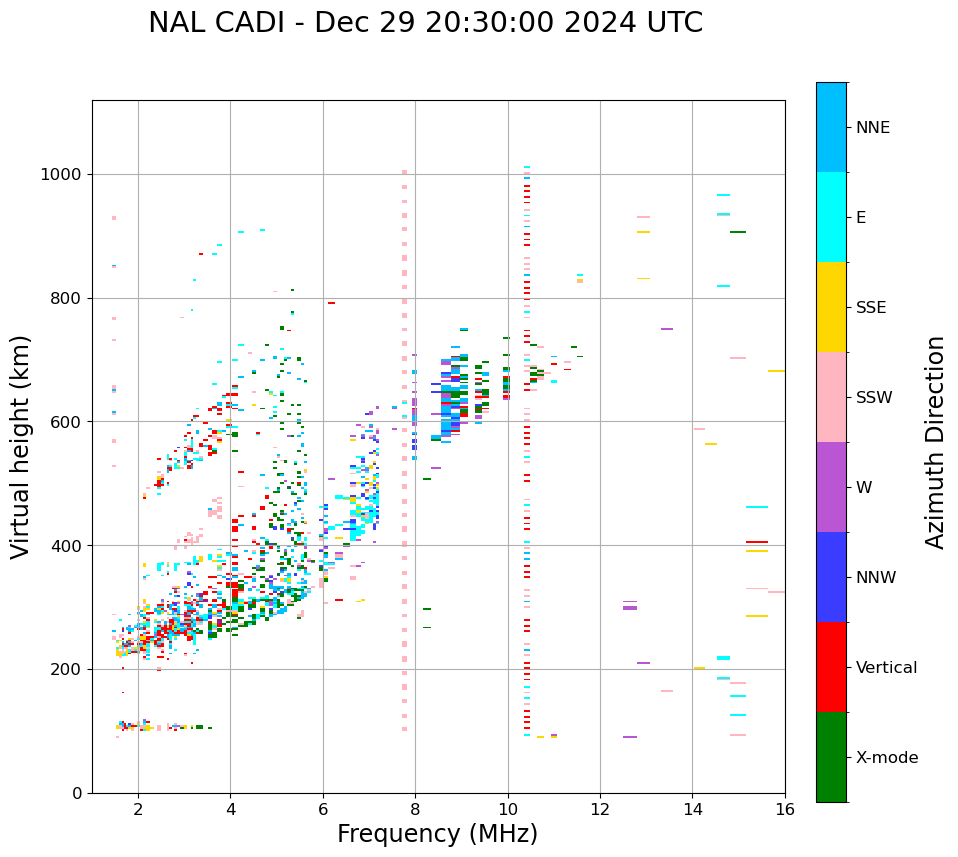 NAL CADI - Dec 29 20:30:00 2024 UTC

Virtual height (km)

1000
800
600
400
200
0

2
4
6
8
10
12
14
16

Frequency (MHz)

NNE
E
SSE
SSW
W
NNW
Vertical
X-mode

Azimuth Direction